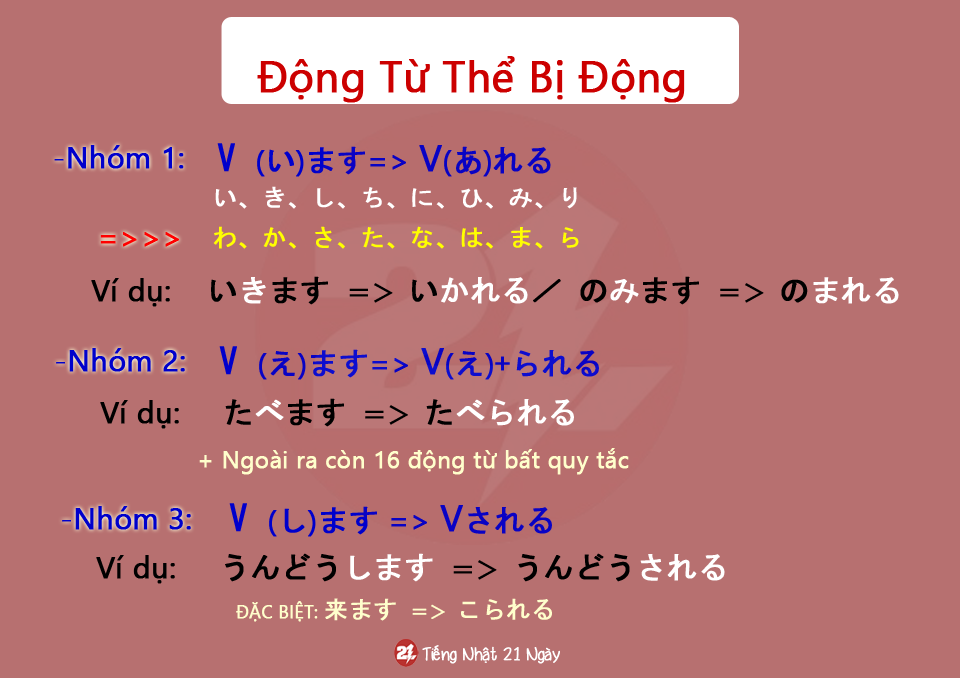 Động Từ Thể Bị Động

-Nhóm 1: V (い)ます=> V(あ)れる
い、き、し、ち、に、ひ、み、り
=>>> わ、か、さ、た、な、は、ま、ら
Ví dụ: いきます => いかれる／ のみます => のまれる

-Nhóm 2: V (え)ます=> V(え)+られる
Ví dụ: たべます => たべられる
+ Ngoài ra còn 16 động từ bất quy tắc

-Nhóm 3: V (し)ます => Vされる
Ví dụ: うんどうします => うんどうされる
ĐẶC BIỆT: 来ます => こられる

21 Tiếng Nhật 21 Ngày